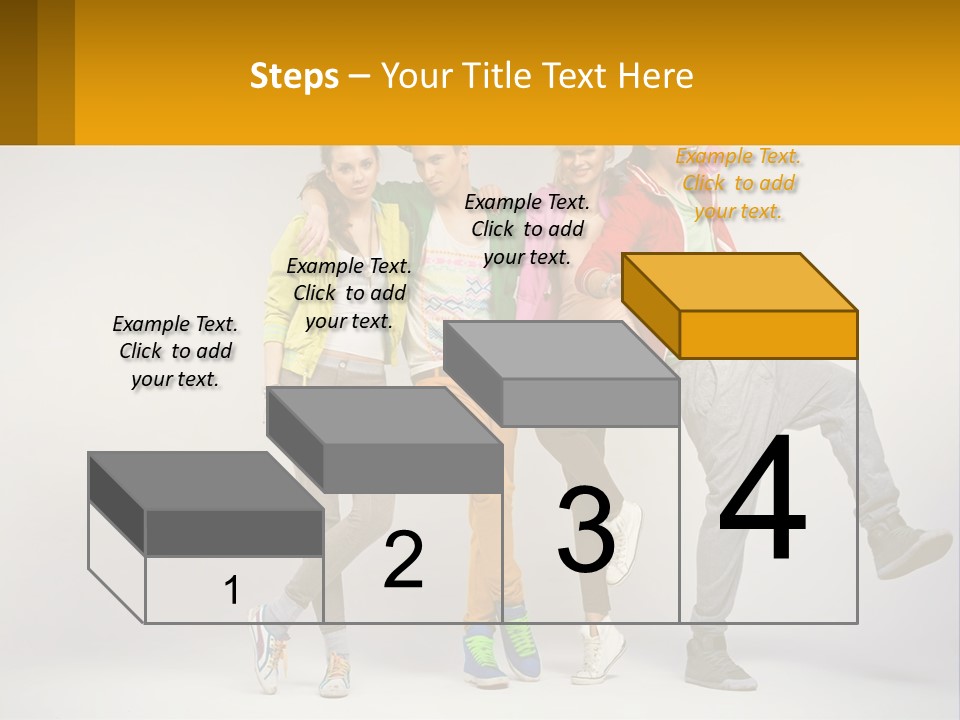 Steps – Your Title Text Here

Example Text. Click to add your text.

Example Text. Click to add your text.

Example Text. Click to add your text.

Example Text. Click to add your text.

1

2

3

4